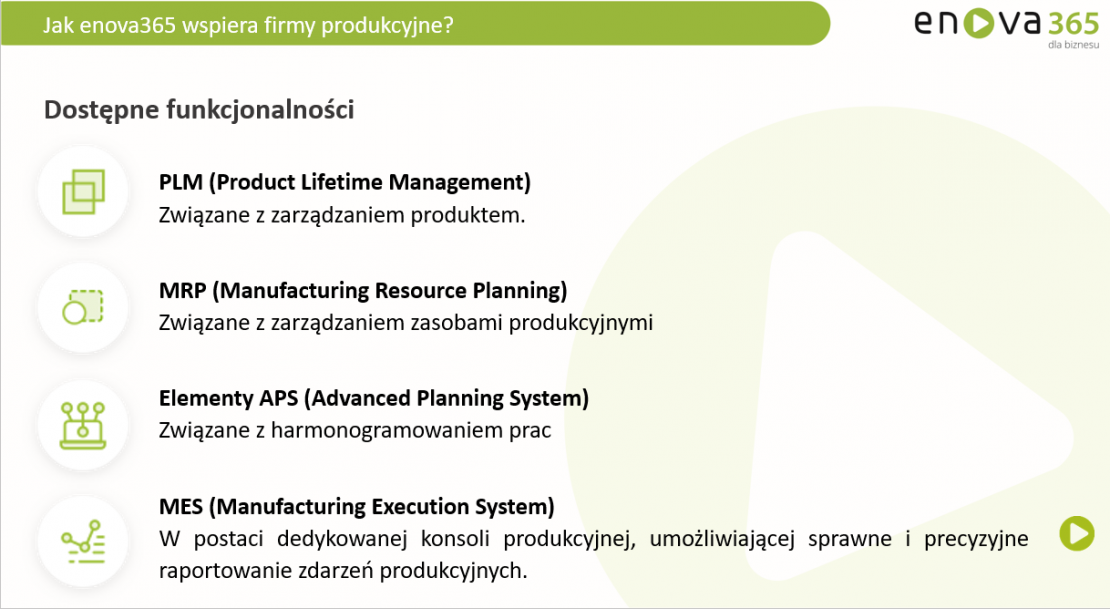 Jak enova365 wspiera firmy produkcyjne?

enova365
dla biznesu

Dostępne funkcjonalności

PLM (Product Lifetime Management)
Związane z zarządzaniem produktem.

MRP (Manufacturing Resource Planning)
Związane z zarządzaniem zasobami produkcyjnymi

Elementy APS (Advanced Planning System)
Związane z harmonogramowaniem prac

MES (Manufacturing Execution System)
W postaci dedykowanej konsoli produkcyjnej, umożliwiającej sprawne i precyzyjne raportowanie zdarzeń produkcyjnych.